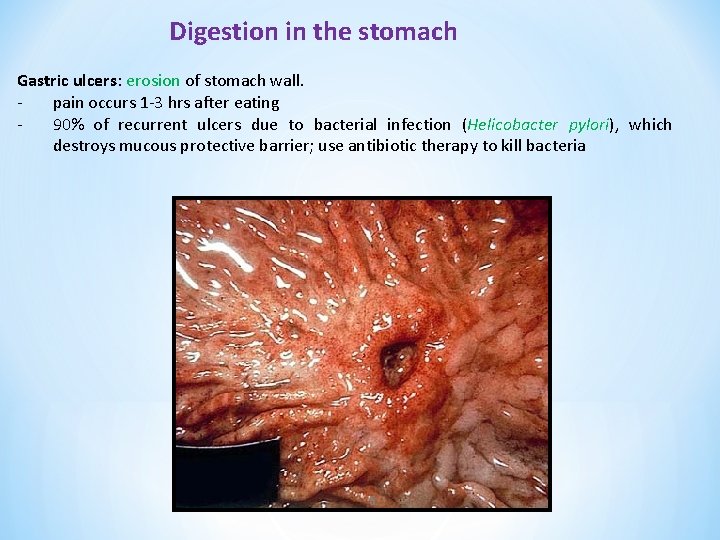 Digestion in the stomach

Gastric ulcers: erosion of stomach wall.
- pain occurs 1-3 hrs after eating
- 90% of recurrent ulcers due to bacterial infection (Helicobacter pylori), which destroys mucous protective barrier; use antibiotic therapy to kill bacteria